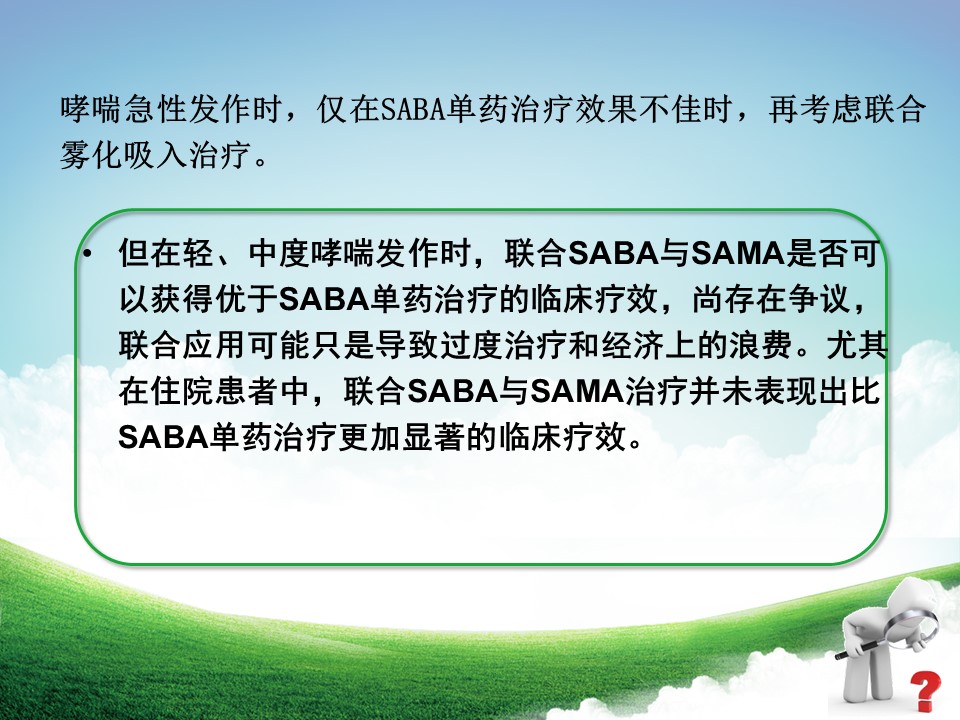 哮喘急性发作时，仅在SABA单药治疗效果不佳时，再考虑联合雾化吸入治疗。

• 但在轻、中度哮喘发作时，联合SABA与SAMA是否可以获得优于SABA单药治疗的临床疗效，尚存在争议，联合应用可能只是导致过度治疗和经济上的浪费。尤其在住院患者中，联合SABA与SAMA治疗并未表现出比SABA单药治疗更加显著的临床疗效。

?